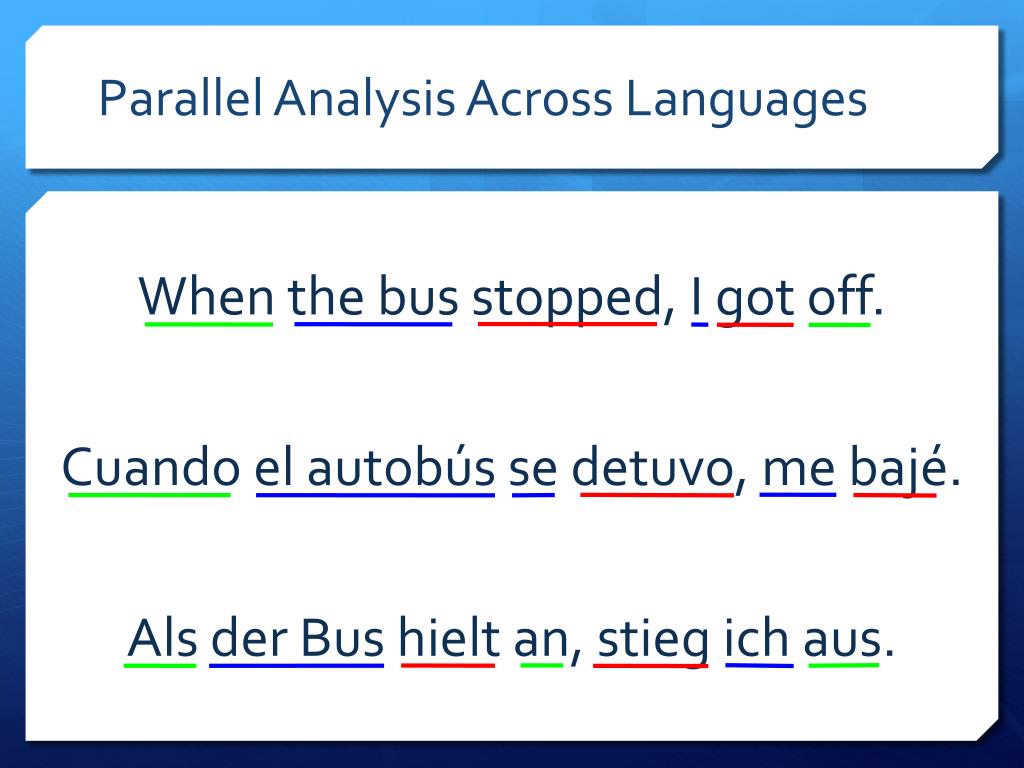 Parallel Analysis Across Languages

When the bus stopped, I got off.

Cuando el autobús se detuvo, me bajé.

Als der Bus hielt an, stieg ich aus.